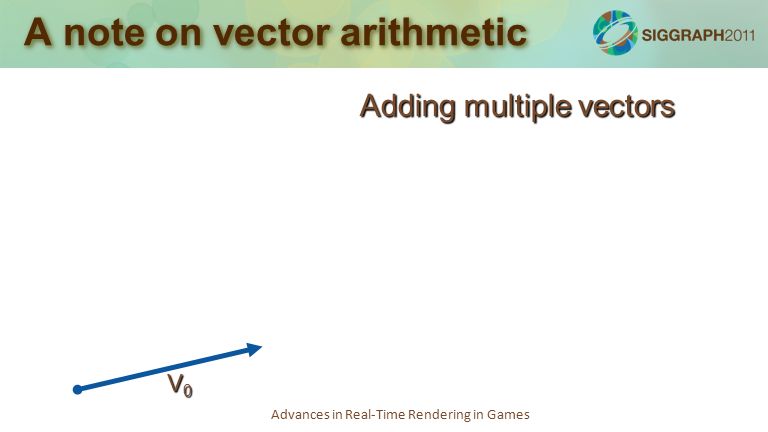 A note on vector arithmetic

SIGGRAPH2011

Adding multiple vectors

$V_0$

Advances in Real-Time Rendering in Games